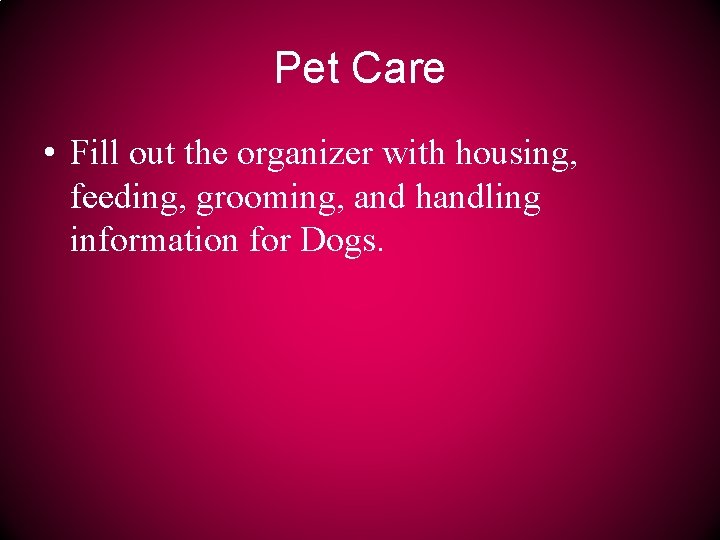 Pet Care

• Fill out the organizer with housing, feeding, grooming, and handling information for Dogs.